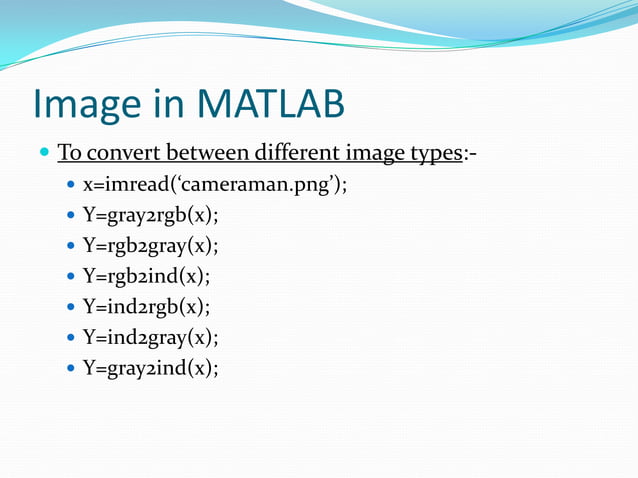 Image in MATLAB

- To convert between different image types:-
  - x=imread(‘cameraman.png’);
  - Y=gray2rgb(x);
  - Y=rgb2gray(x);
  - Y=rgb2ind(x);
  - Y=ind2rgb(x);
  - Y=ind2gray(x);
  - Y=gray2ind(x);